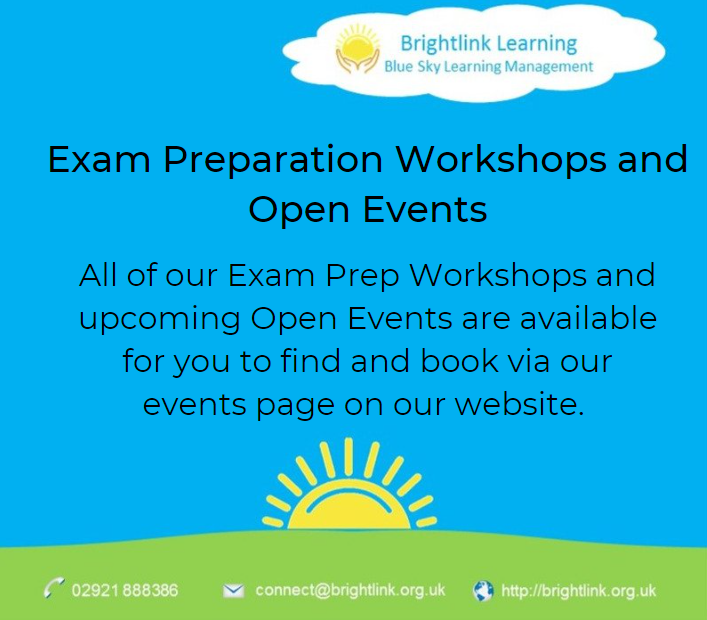 Brightlink Learning
Blue Sky Learning Management

Exam Preparation Workshops and Open Events

All of our Exam Prep Workshops and upcoming Open Events are available for you to find and book via our events page on our website.

02921 888386 connect@brightlink.org.uk http://brightlink.org.uk